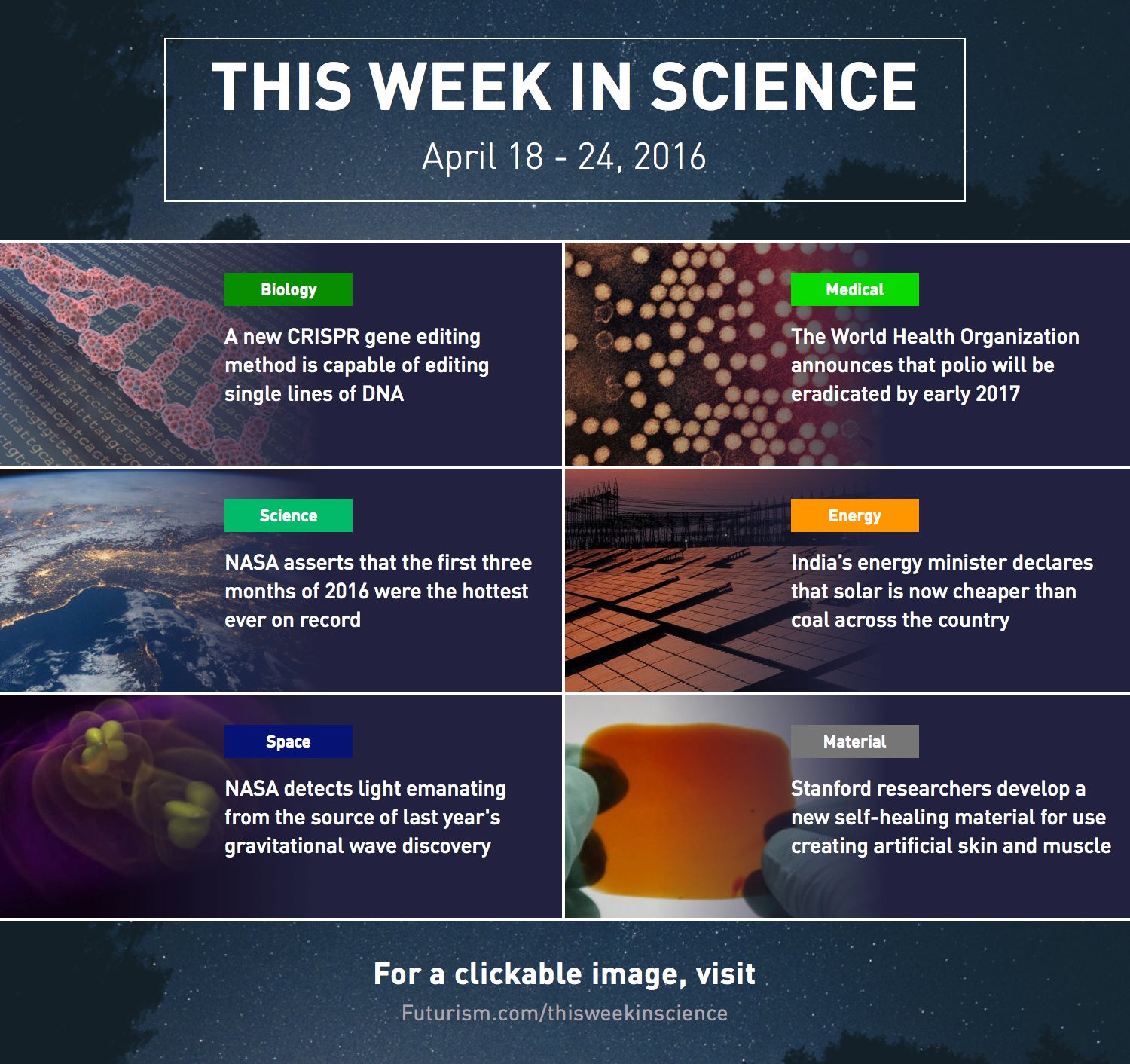 THIS WEEK IN SCIENCE

April 18 - 24, 2016

Biology

A new CRISPR gene editing method is capable of editing single lines of DNA

Medical

The World Health Organization announces that polio will be eradicated by early 2017

Science

NASA asserts that the first three months of 2016 were the hottest ever on record

Energy

India's energy minister declares that solar is now cheaper than coal across the country

Space

NASA detects light emanating from the source of last year's gravitational wave discovery

Material

Stanford researchers develop a new self-healing material for use creating artificial skin and muscle

For a clickable image, visit

Futurism.com/thisweekinscience